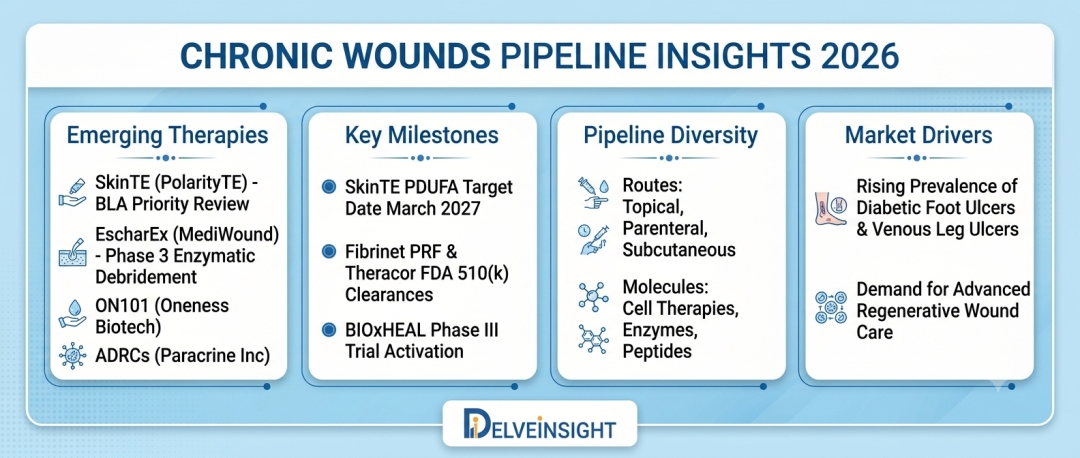 CHRONIC WOUNDS PIPELINE INSIGHTS 2026

Emerging Therapies

SkinTE (PolarityTE) - BLA Priority Review

EscharEx (MediWound) - Phase 3 Enzymatic Debridement

ON101 (Oneness Biotech)

ADRCs (Paracrine Inc)

Key Milestones

SkinTE PDUFA Target Date March 2027

Fibrinet PRF & Theracor FDA 510(k) Clearances

BIOxHEAL Phase III Trial Activation

Pipeline Diversity

Routes: Topical, Parenteral, Subcutaneous

Molecules: Cell Therapies, Enzymes, Peptides

Market Drivers

Rising Prevalence of Diabetic Foot Ulcers & Venous Leg Ulcers

Demand for Advanced Regenerative Wound Care

DELVEINSIGHT